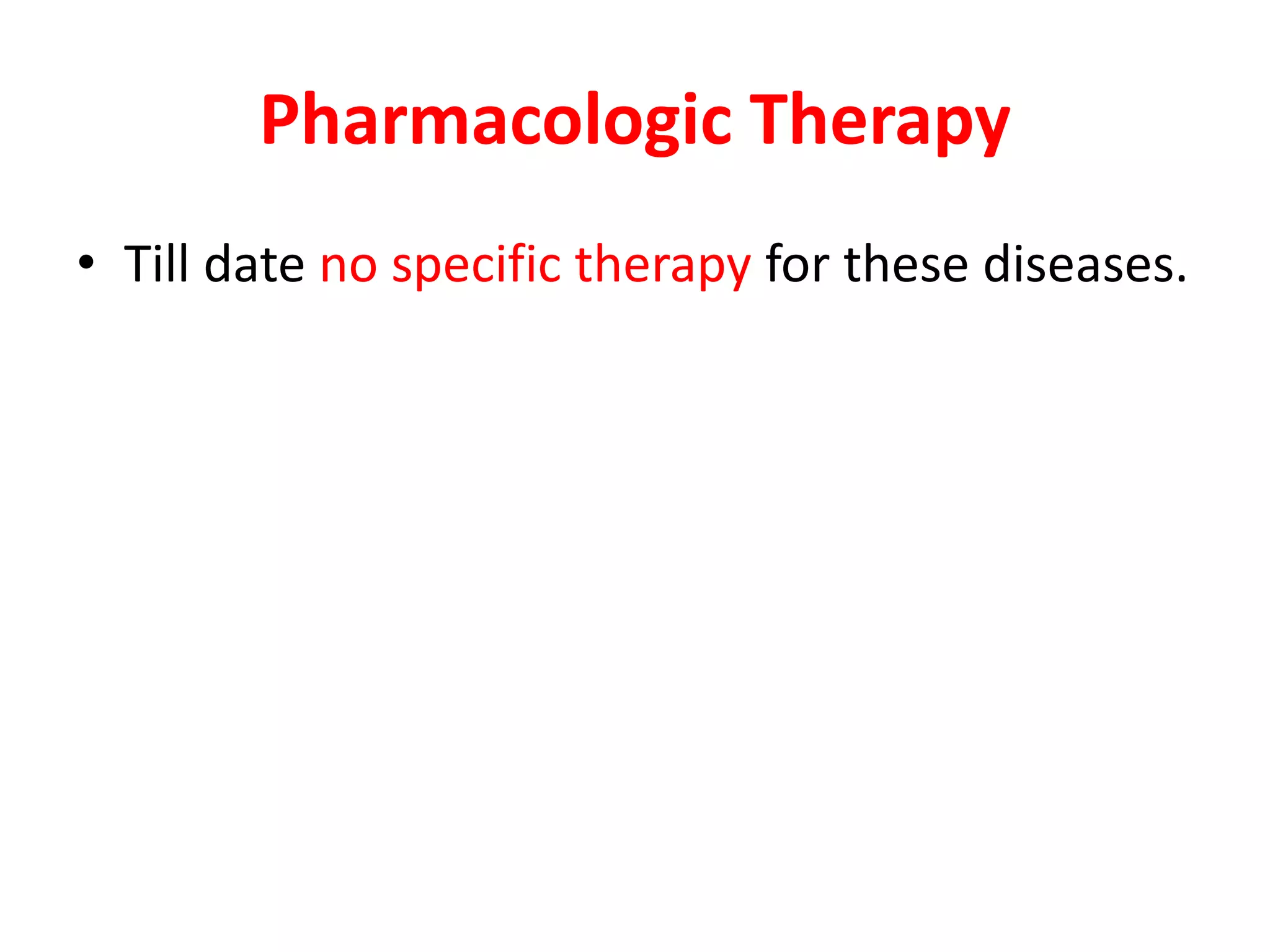 Pharmacologic Therapy

• Till date no specific therapy for these diseases.